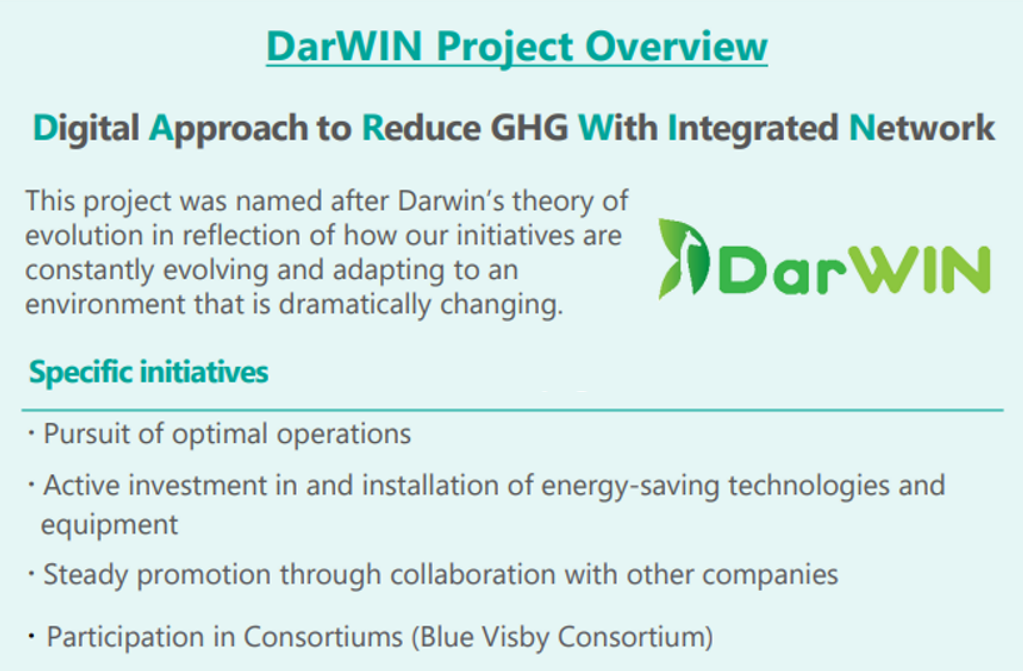 DarWIN Project Overview

Digital Approach to Reduce GHG With Integrated Network

This project was named after Darwin's theory of evolution in reflection of how our initiatives are constantly evolving and adapting to an environment that is dramatically changing.

DarWIN

Specific initiatives

・Pursuit of optimal operations

・Active investment in and installation of energy-saving technologies and equipment

・Steady promotion through collaboration with other companies

・Participation in Consortiums (Blue Visby Consortium)